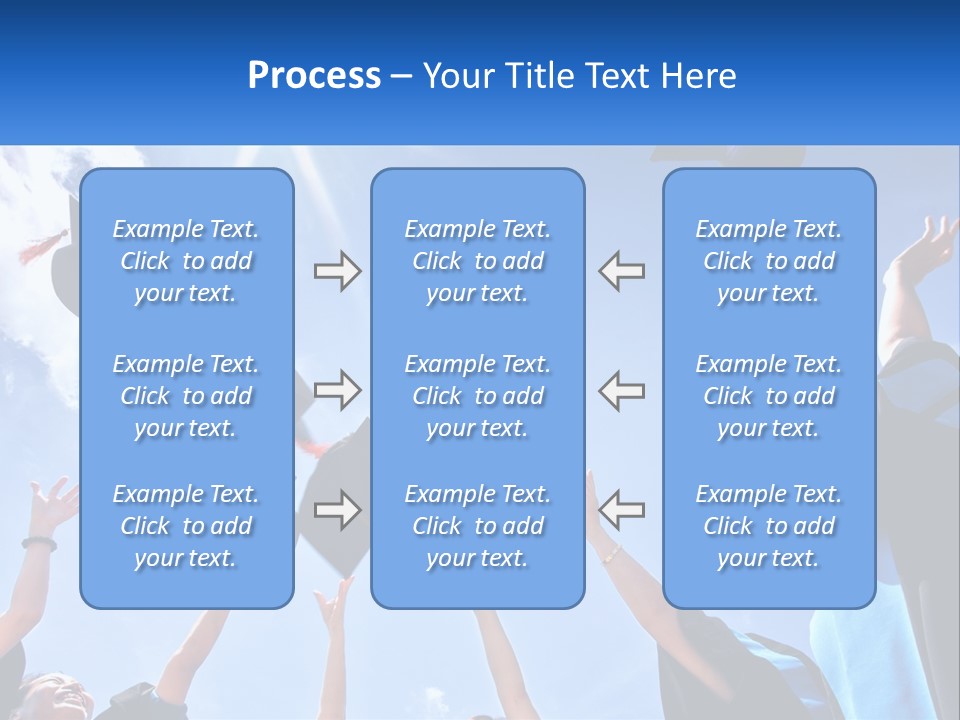 Process – Your Title Text Here

Example Text. Click to add your text.

Example Text. Click to add your text.

Example Text. Click to add your text.

Example Text. Click to add your text.

Example Text. Click to add your text.

Example Text. Click to add your text.

Example Text. Click to add your text.

Example Text. Click to add your text.

Example Text. Click to add your text.